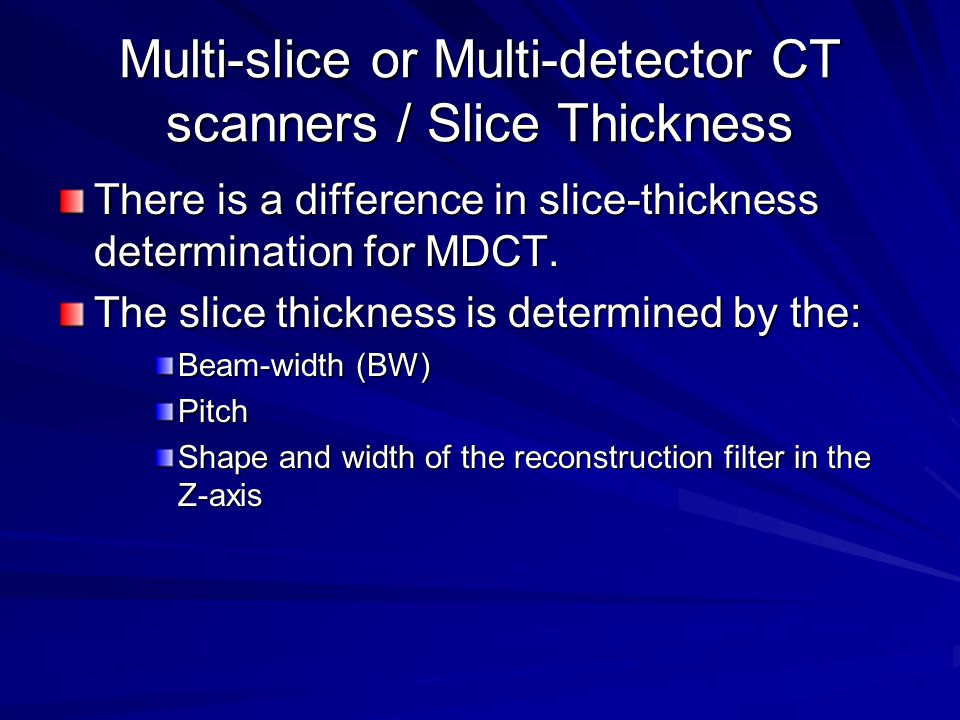 Multi-slice or Multi-detector CT scanners / Slice Thickness

There is a difference in slice-thickness determination for MDCT.

The slice thickness is determined by the:

Beam-width (BW)

Pitch

Shape and width of the reconstruction filter in the Z-axis